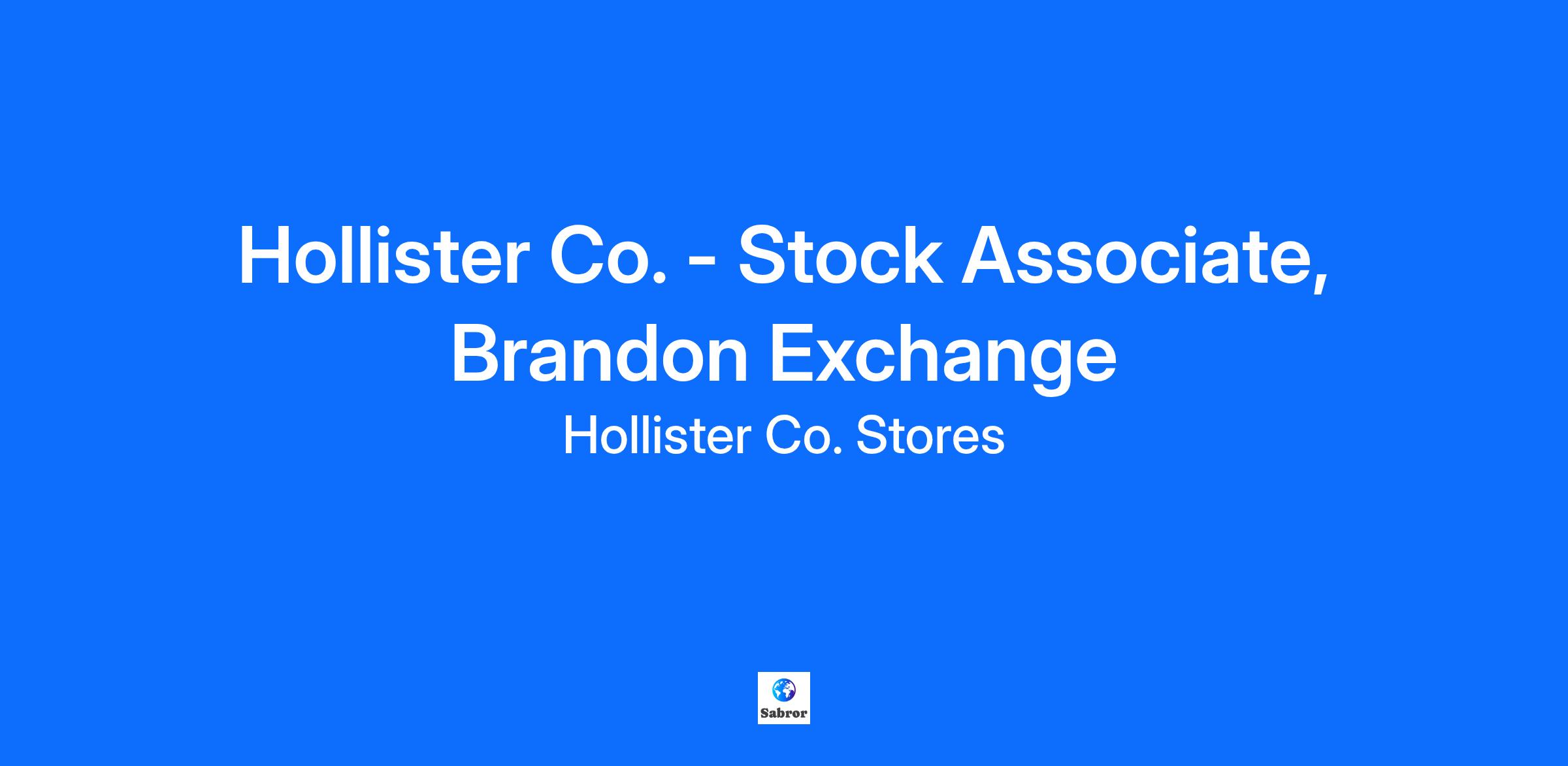 Hollister Co. - Stock Associate, Brandon Exchange

Hollister Co. Stores

Sabror